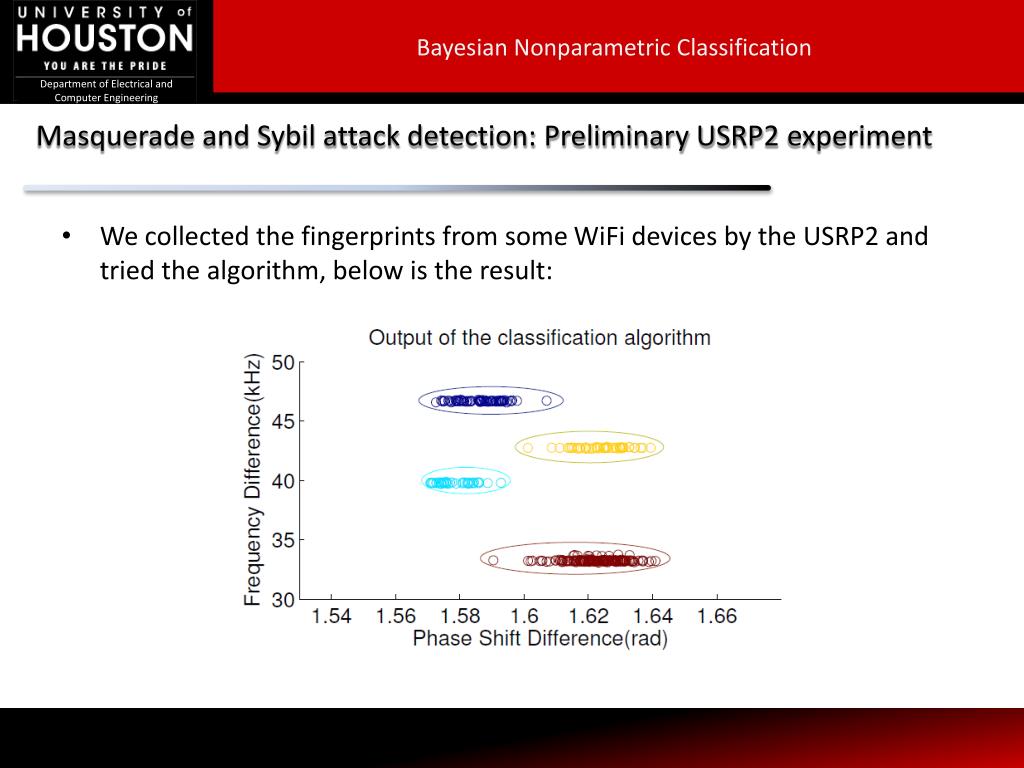 UNIVERSITY of HOUSTON
YOU ARE THE PRIDE
Department of Electrical and Computer Engineering

Bayesian Nonparametric Classification

Masquerade and Sybil attack detection: Preliminary USRP2 experiment

• We collected the fingerprints from some WiFi devices by the USRP2 and tried the algorithm, below is the result:

Output of the classification algorithm

Frequency Difference(kHz)

50
45
40
35
30

1.54 1.56 1.58 1.6 1.62 1.64 1.66

Phase Shift Difference(rad)